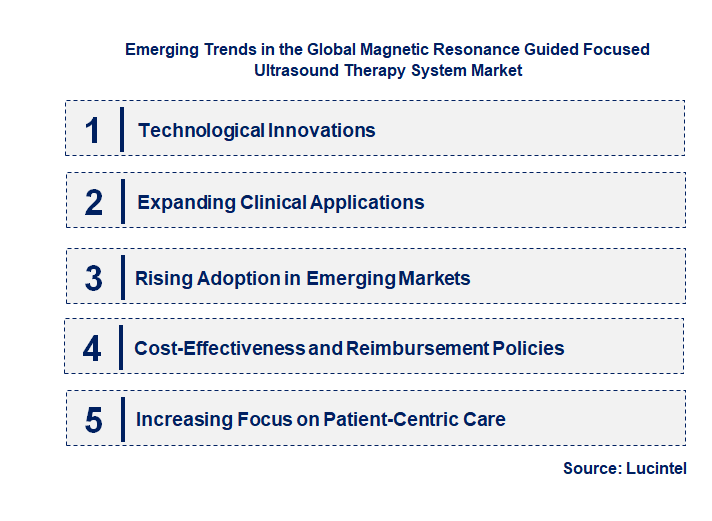 Emerging Trends in the Global Magnetic Resonance Guided Focused Ultrasound Therapy System Market

1 Technological Innovations

2 Expanding Clinical Applications

3 Rising Adoption in Emerging Markets

4 Cost-Effectiveness and Reimbursement Policies

5 Increasing Focus on Patient-Centric Care

Source: Lucintel